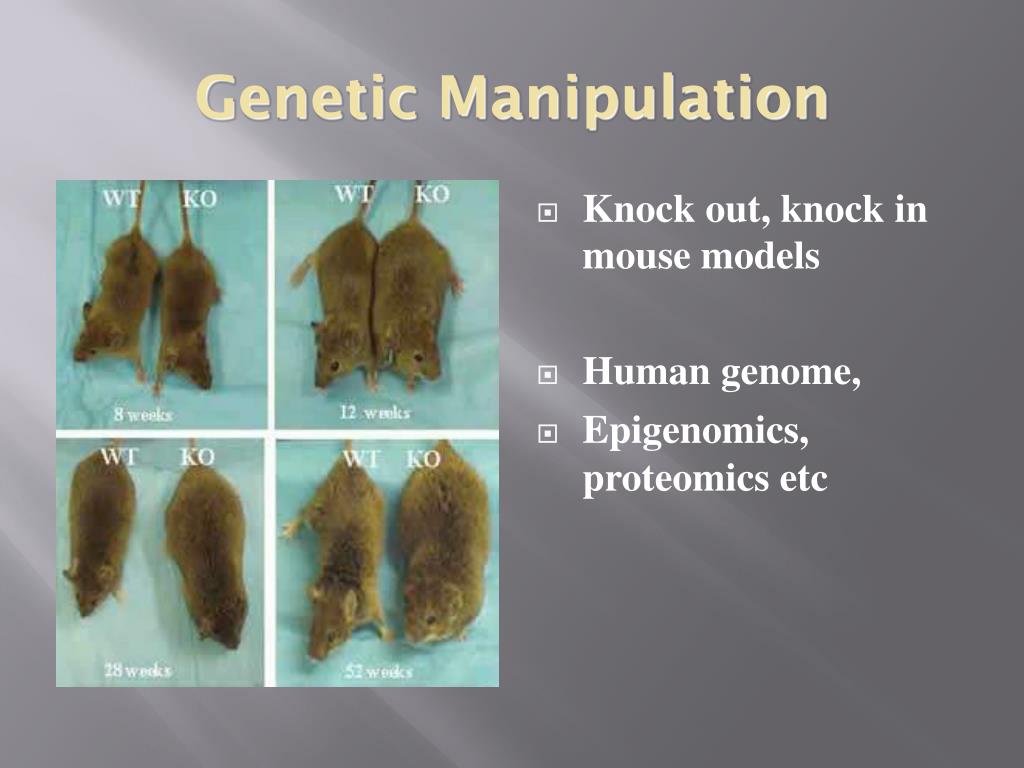 Genetic Manipulation

WT KO
8 weeks

WT KO
12 weeks

WT KO
28 weeks

WT KO
52 weeks

Knock out, knock in mouse models

Human genome,

Epigenomics, proteomics etc